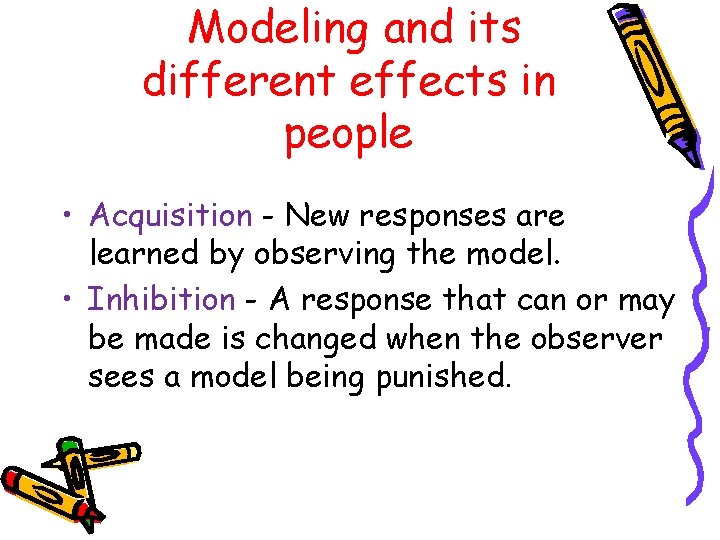 Modeling and its different effects in people

• Acquisition - New responses are learned by observing the model.
• Inhibition - A response that can or may be made is changed when the observer sees a model being punished.